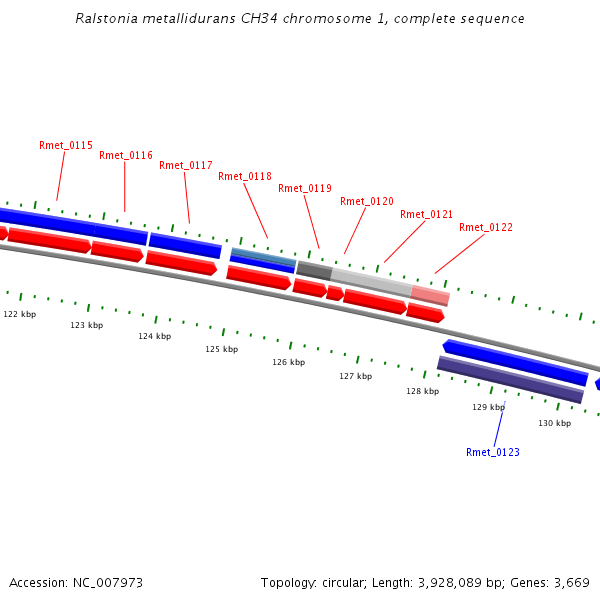 Ralstonia metallidurans CH34 chromosome 1, complete sequence

Rmet_0115
Rmet_0116
Rmet_0117
Rmet_0118
Rmet_0119
Rmet_0120
Rmet_0121
Rmet_0122

122 kbp
123 kbp
124 kbp
125 kbp
126 kbp
127 kbp
128 kbp
129 kbp
130 kbp

Rmet_0123

Accession: NC_007973

Topology: circular; Length: 3,928,089 bp; Genes: 3,669